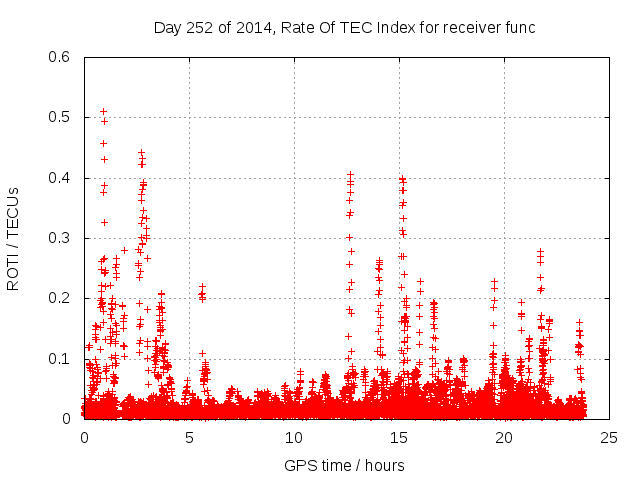 Day 252 of 2014, Rate Of TEC Index for receiver func

ROTI / TECUs

0.6
0.5
0.4
0.3
0.2
0.1
0

0
5
10
15
20
25

GPS time / hours